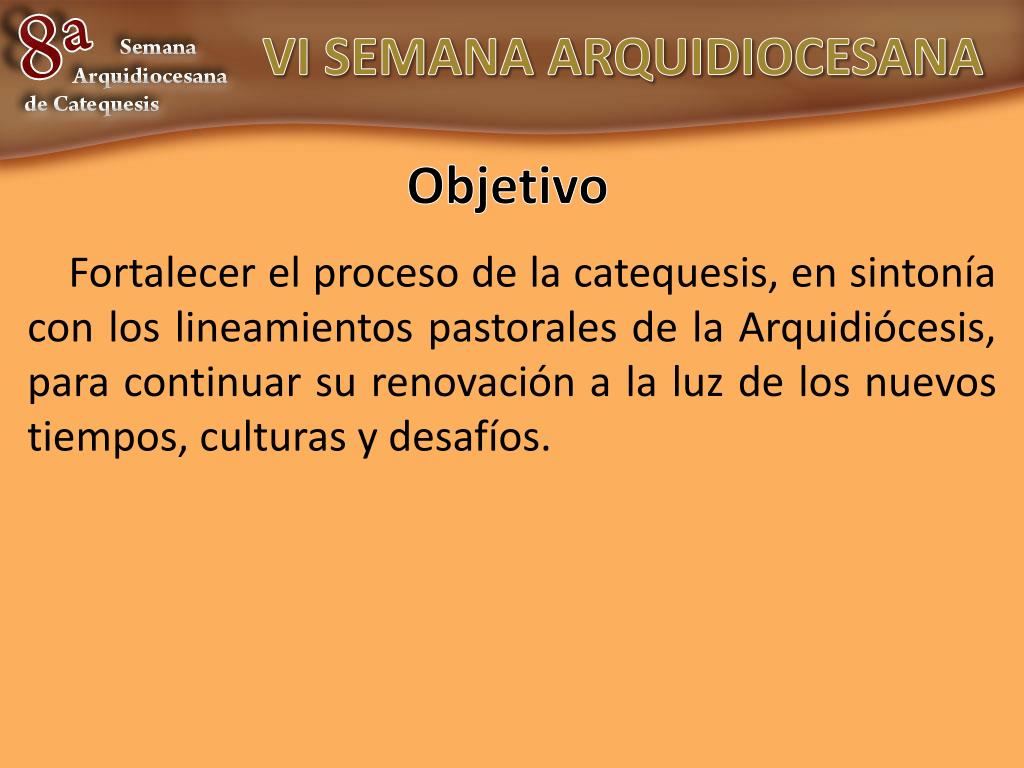 8ª Semana Arquidiocesana de Catequesis

VI SEMANA ARQUIDIOCESANA

Objetivo

Fortalecer el proceso de la catequesis, en sintonía con los lineamientos pastorales de la Arquidiócesis, para continuar su renovación a la luz de los nuevos tiempos, culturas y desafíos.